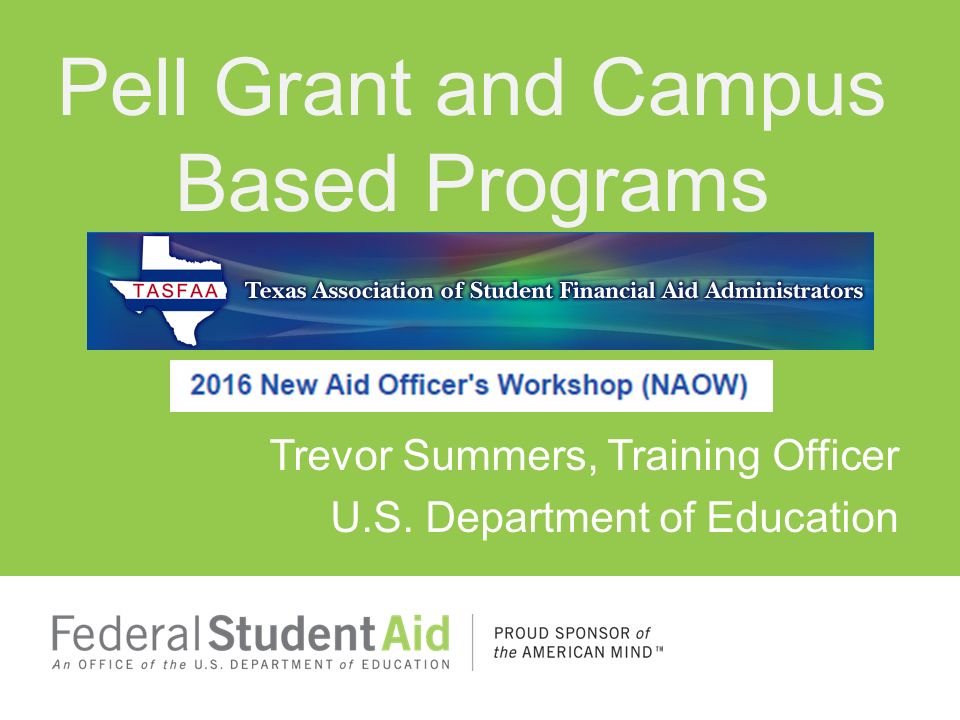 Pell Grant and Campus Based Programs

TASFAA Texas Association of Student Financial Aid Administrators

2016 New Aid Officer's Workshop (NAOW)

Trevor Summers, Training Officer
U.S. Department of Education

Federal Student Aid
An OFFICE of the U.S. DEPARTMENT of EDUCATION

PROUD SPONSOR of the AMERICAN MIND™